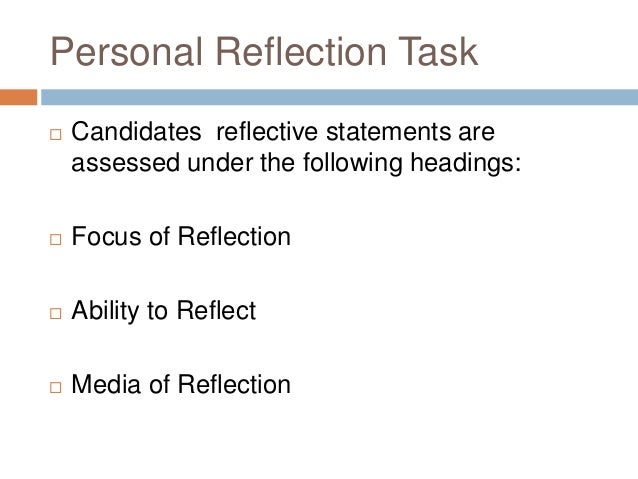 Personal Reflection Task

□ Candidates  reflective statements are assessed under the following headings:

□ Focus of Reflection

□ Ability to Reflect

□ Media of Reflection